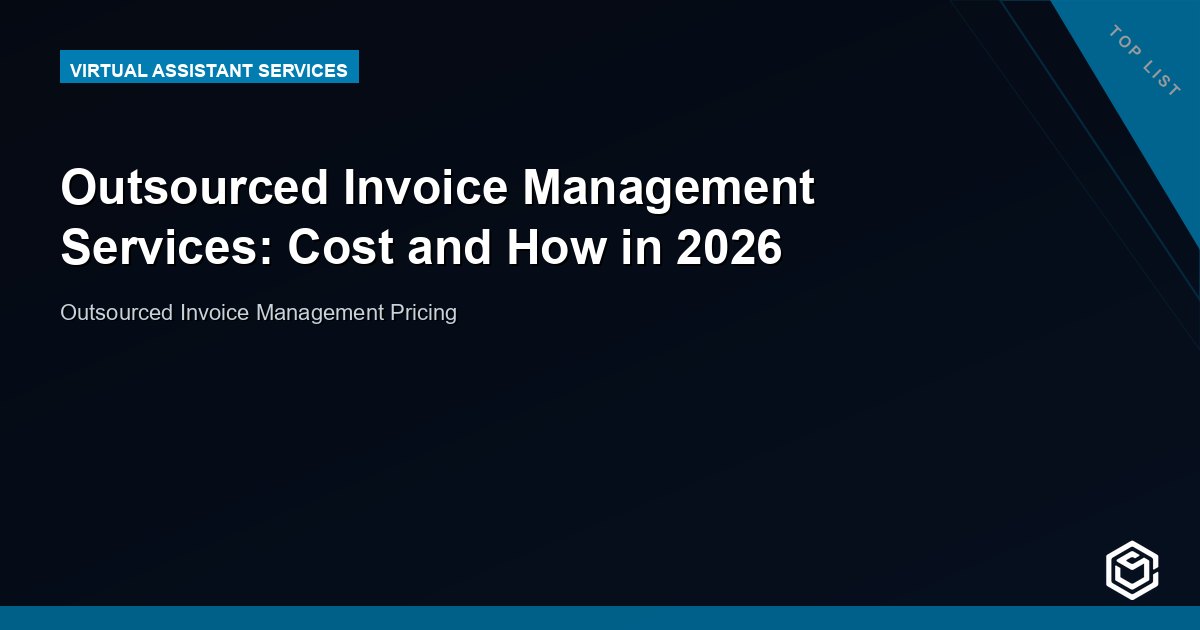 VIRTUAL ASSISTANT SERVICES

TOP LIST

Outsourced Invoice Management Services: Cost and How in 2026

Outsourced Invoice Management Pricing